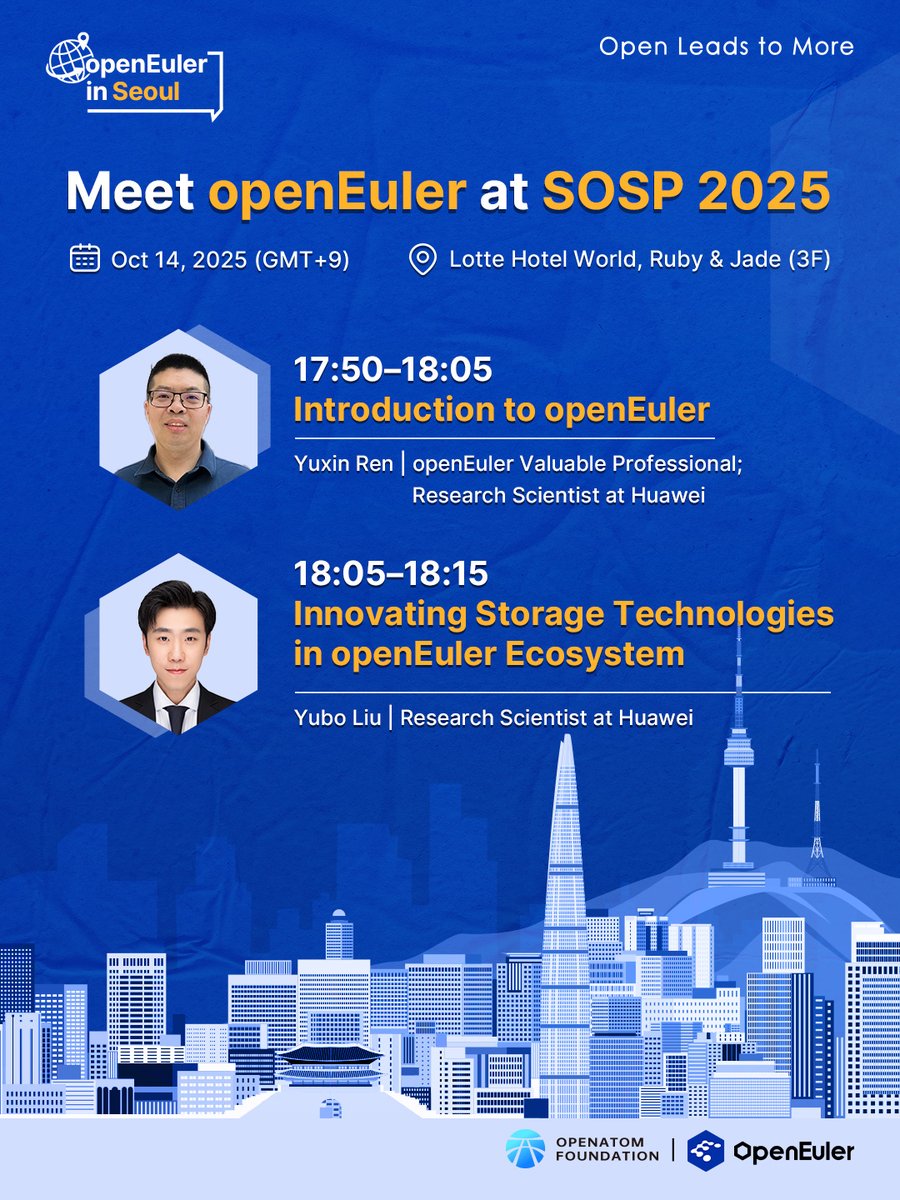 openEuler in Seoul

Open Leads to More

Meet openEuler at SOSP 2025

Oct 14, 2025 (GMT+9)

Lotte Hotel World, Ruby & Jade (3F)

17:50–18:05
Introduction to openEuler

Yuxin Ren | openEuler Valuable Professional; Research Scientist at Huawei

18:05–18:15
Innovating Storage Technologies in openEuler Ecosystem

Yubo Liu | Research Scientist at Huawei

OPENATOM FOUNDATION | OpenEuler